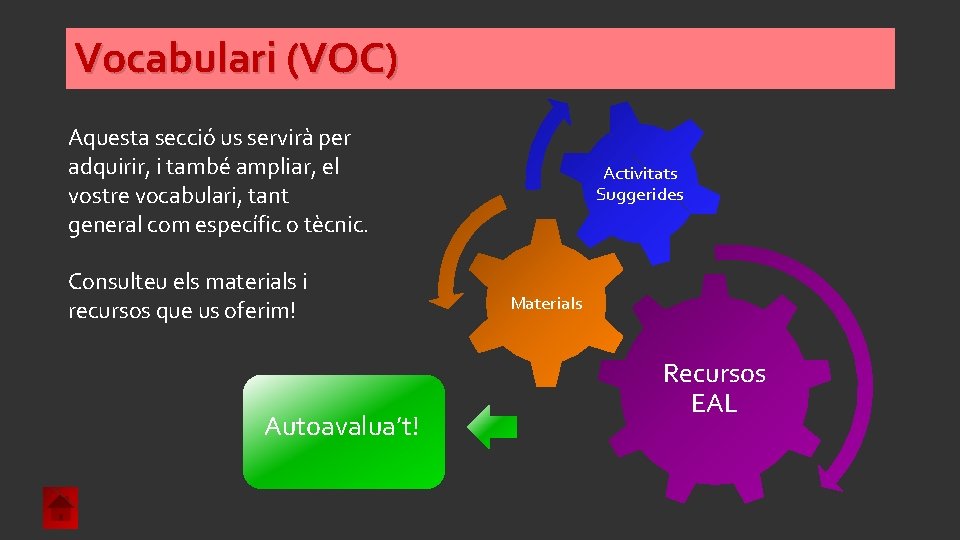 Vocabulari (VOC)

Aquesta secció us servirà per adquirir, i també ampliar, el vostre vocabulari, tant general com específic o tècnic.

Consulteu els materials i recursos que us oferim!

Activitats Suggerides

Materials

Recursos EAL

Autoavalua't!